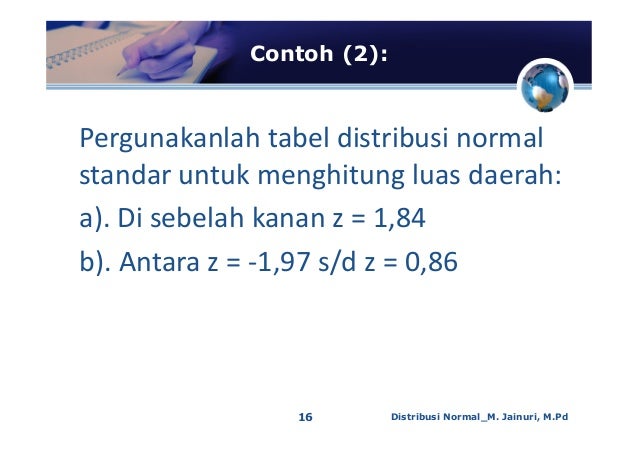 Contoh (2):

Pergunakanlah tabel distribusi normal standar untuk menghitung luas daerah:

a). Di sebelah kanan z = 1,84

b). Antara z = -1,97 s/d z = 0,86

16

Distribusi Normal_M. Jainuri, M.Pd